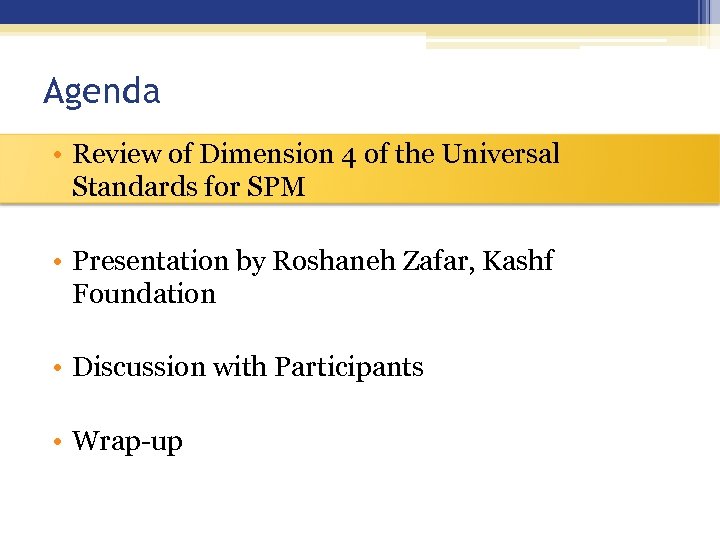 Agenda

• Review of Dimension 4 of the Universal Standards for SPM

• Presentation by Roshaneh Zafar, Kashf Foundation

• Discussion with Participants

• Wrap-up